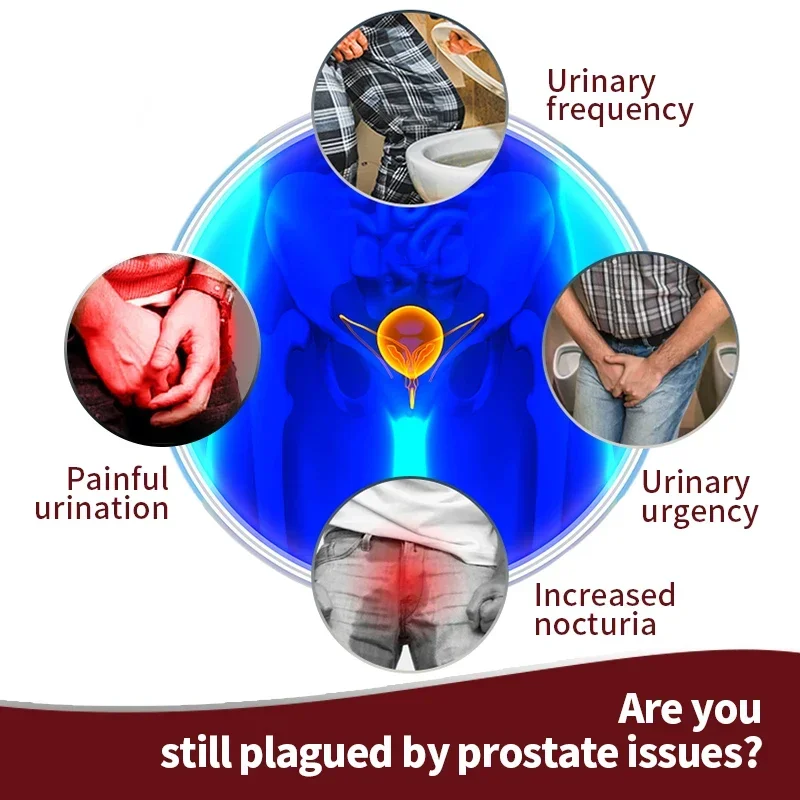 Urinary frequency

Painful urination

Urinary urgency

Increased nocturia

Are you still plagued by prostate issues?